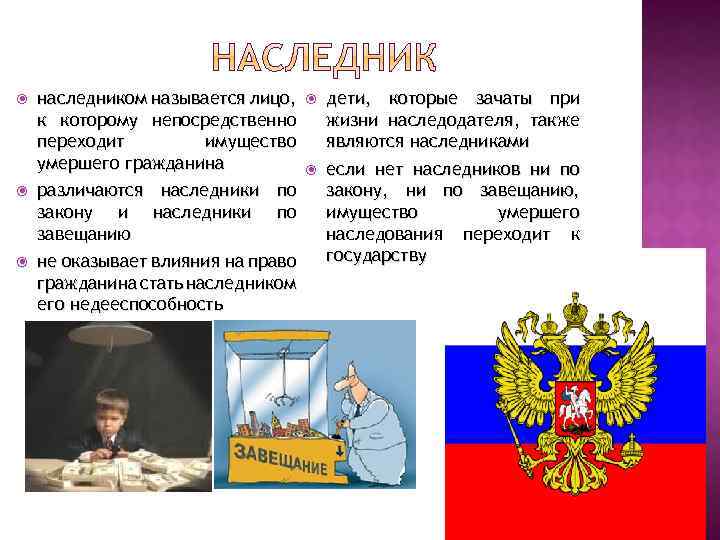 НАСЛЕДНИК

наследником называется лицо, к которому непосредственно переходит имущество умершего гражданина

различаются наследники по закону и наследники по завещанию

не оказывает влияния на право гражданина стать наследником его недееспособность

дети, которые зачаты при жизни наследодателя, также являются наследниками

если нет наследников ни по закону, ни по завещанию, имущество умершего наследования переходит к государству

ЗАВЕЩАНИЕ